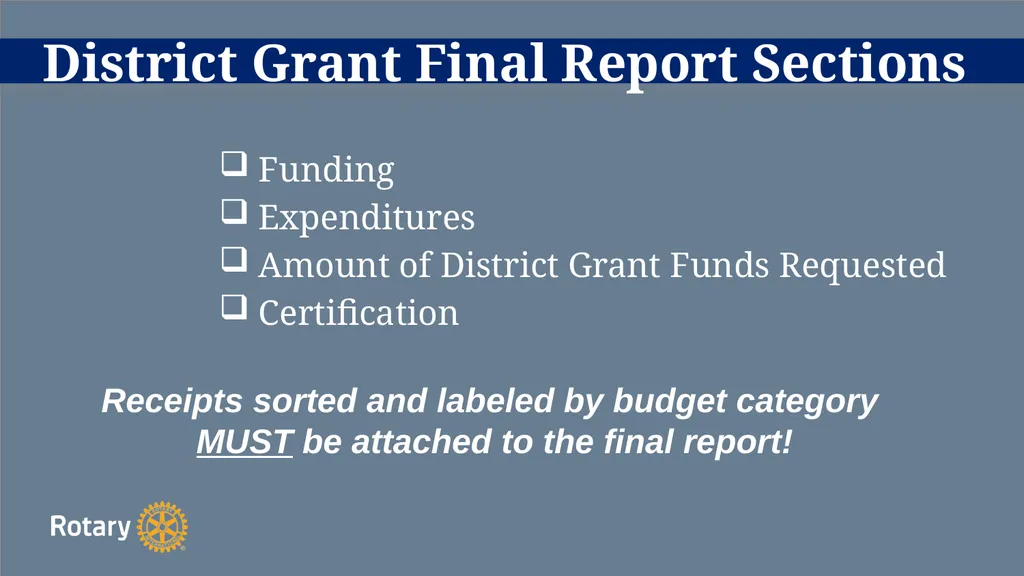 District Grant Final Report Sections

❑ Funding
❑ Expenditures
❑ Amount of District Grant Funds Requested
❑ Certification

Receipts sorted and labeled by budget category MUST be attached to the final report!

Rotary